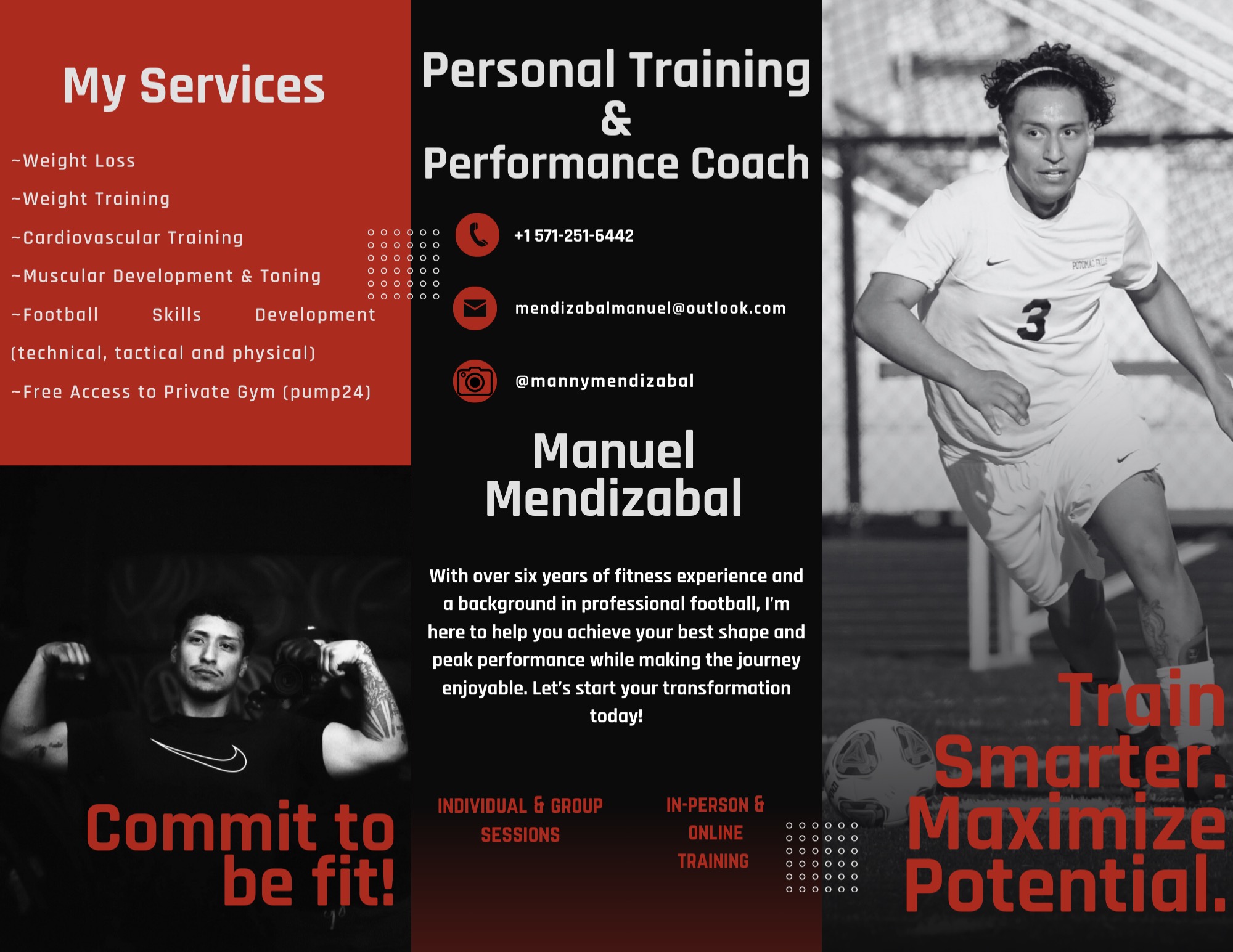 My Services

~Weight Loss

~Weight Training

~Cardiovascular Training

~Muscular Development & Toning

~Football Skills Development (technical, tactical and physical)

~Free Access to Private Gym (pump24)

Commit to be fit!

Personal Training & Performance Coach

+1 571-251-6442

mendizabalmanuel@outlook.com

@mannymendizabal

Manuel Mendizabal

With over six years of fitness experience and a background in professional football, I'm here to help you achieve your best shape and peak performance while making the journey enjoyable. Let's start your transformation today!

INDIVIDUAL & GROUP SESSIONS

IN-PERSON & ONLINE TRAINING

POTOMAC FALLS

3

Train Smarter. Maximize Potential.